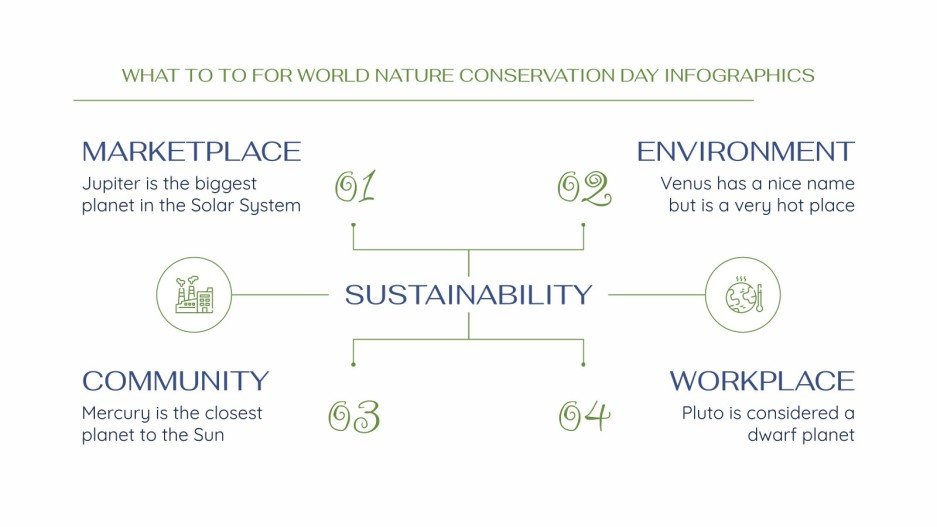 WHAT TO TO FOR WORLD NATURE CONSERVATION DAY INFOGRAPHICS

MARKETPLACE
Jupiter is the biggest planet in the Solar System

01

02

ENVIRONMENT
Venus has a nice name but is a very hot place

SUSTAINABILITY

COMMUNITY
Mercury is the closest planet to the Sun

03

04

WORKPLACE
Pluto is considered a dwarf planet